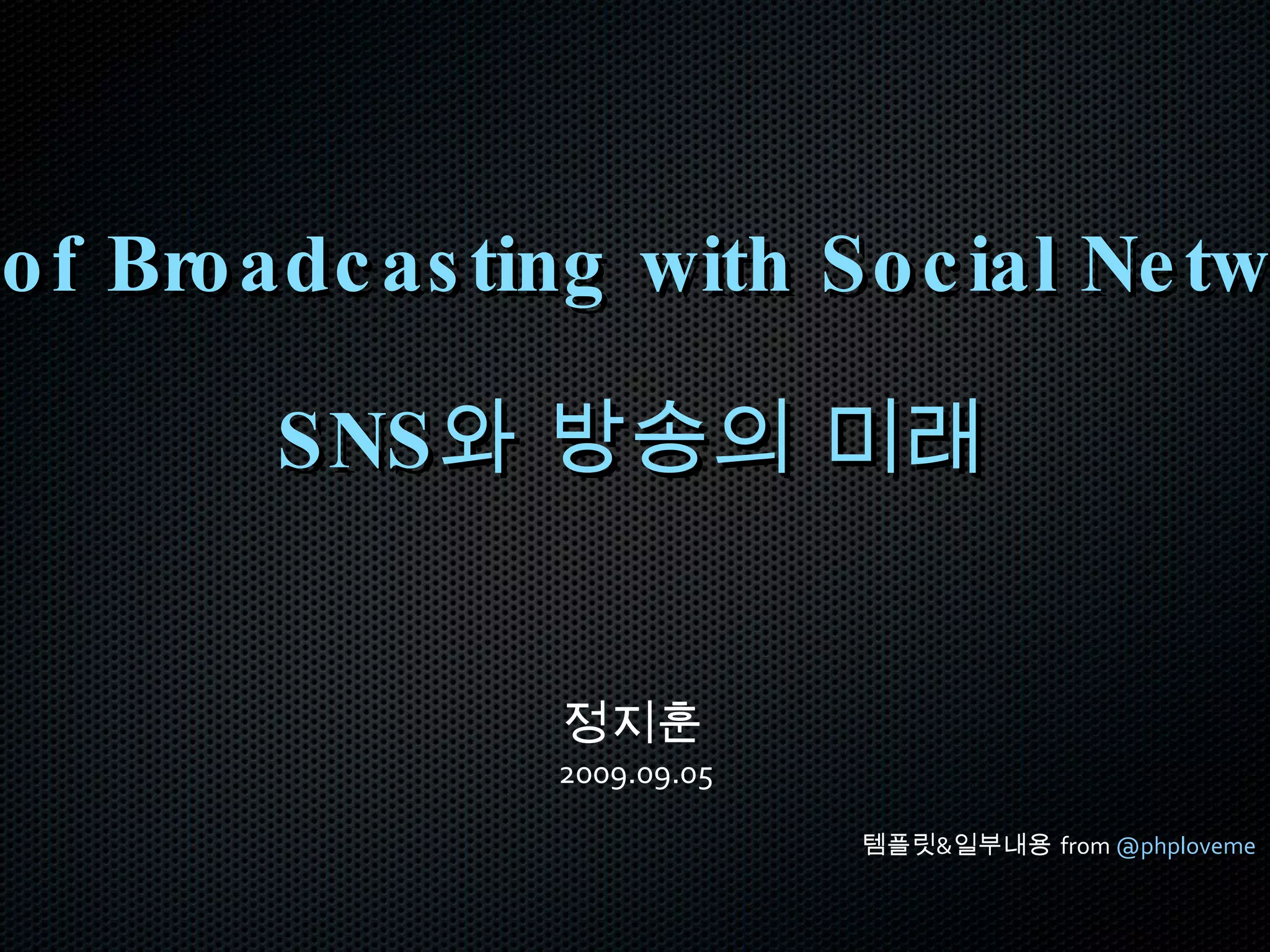 of Broadcasting with Social Netw

SNS와 방송의 미래

정지훈
2009.09.05

템플릿&일부내용 from @phploveme